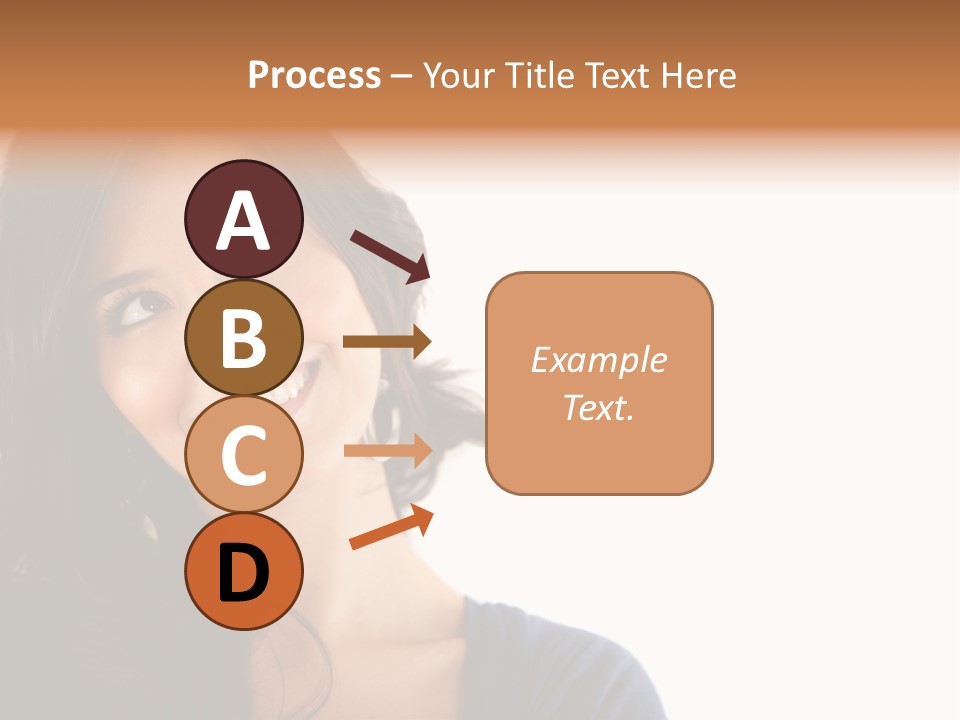 Process – Your Title Text Here

A

B

C

D

Example Text.